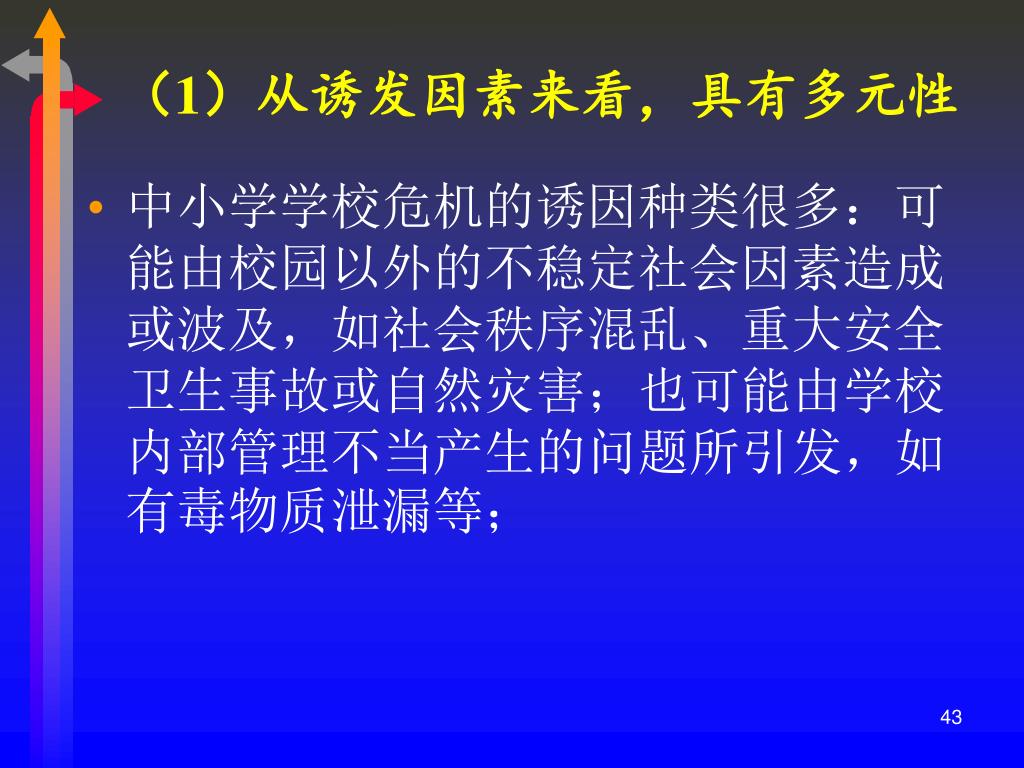 （1）从诱发因素来看，具有多元性

• 中小学学校危机的诱因种类很多：可能由校园以外的不稳定社会因素造成或波及，如社会秩序混乱、重大安全卫生事故或自然灾害；也可能由学校内部管理不当产生的问题所引发，如有毒物质泄漏等；

43